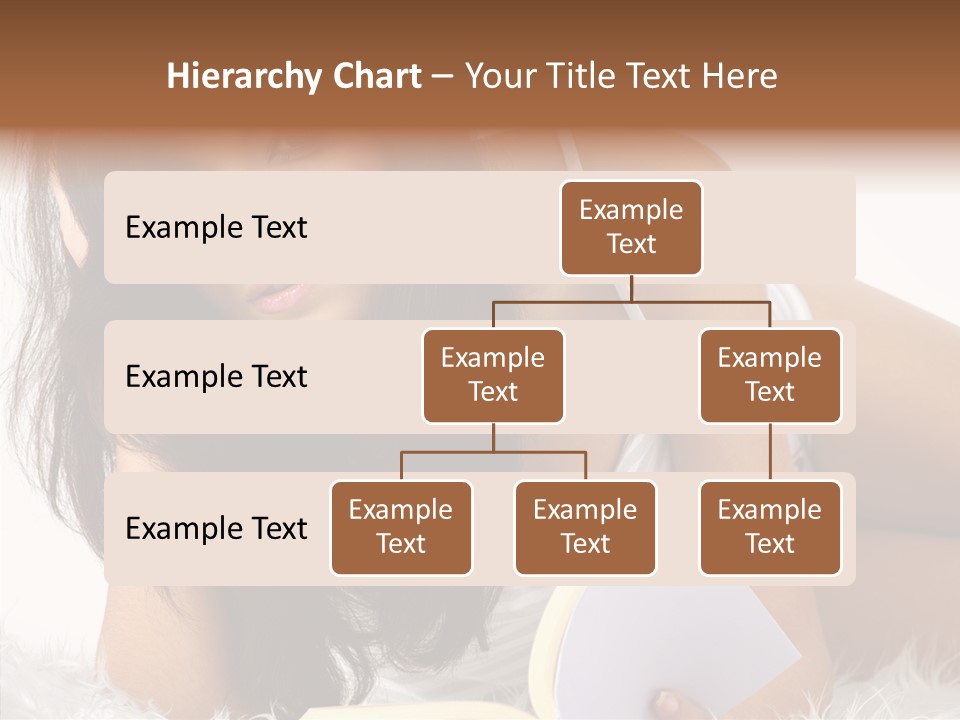 Hierarchy Chart – Your Title Text Here

Example Text

Example Text

Example Text

Example Text

Example Text

Example Text

Example Text

Example Text

Example Text